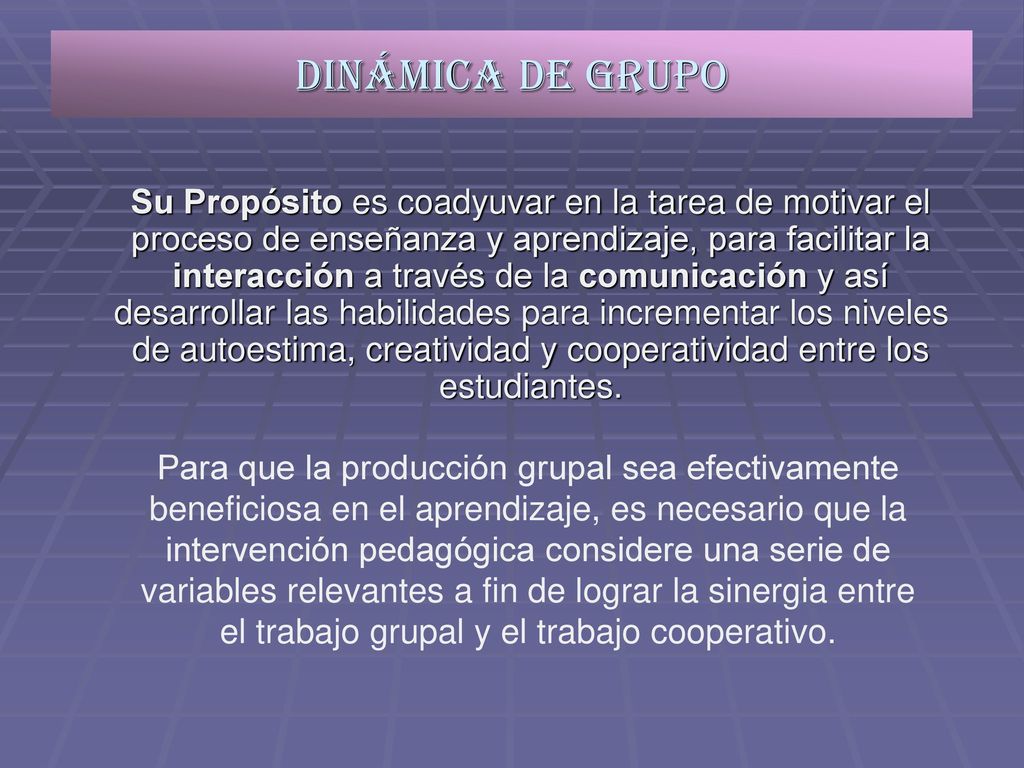 DINÁMICA DE GRUPO

Su Propósito es coadyuvar en la tarea de motivar el proceso de enseñanza y aprendizaje, para facilitar la interacción a través de la comunicación y así desarrollar las habilidades para incrementar los niveles de autoestima, creatividad y cooperatividad entre los estudiantes.

Para que la producción grupal sea efectivamente beneficiosa en el aprendizaje, es necesario que la intervención pedagógica considere una serie de variables relevantes a fin de lograr la sinergia entre el trabajo grupal y el trabajo cooperativo.